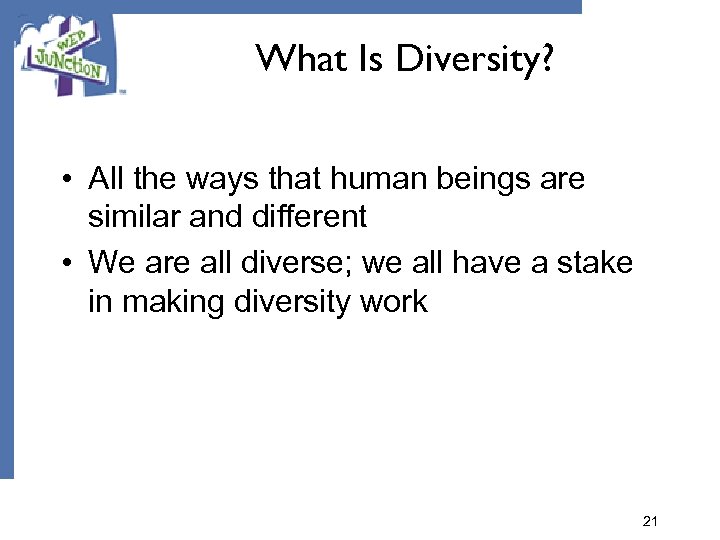 WEB JUNCTION

What Is Diversity?

• All the ways that human beings are similar and different

• We are all diverse; we all have a stake in making diversity work

21